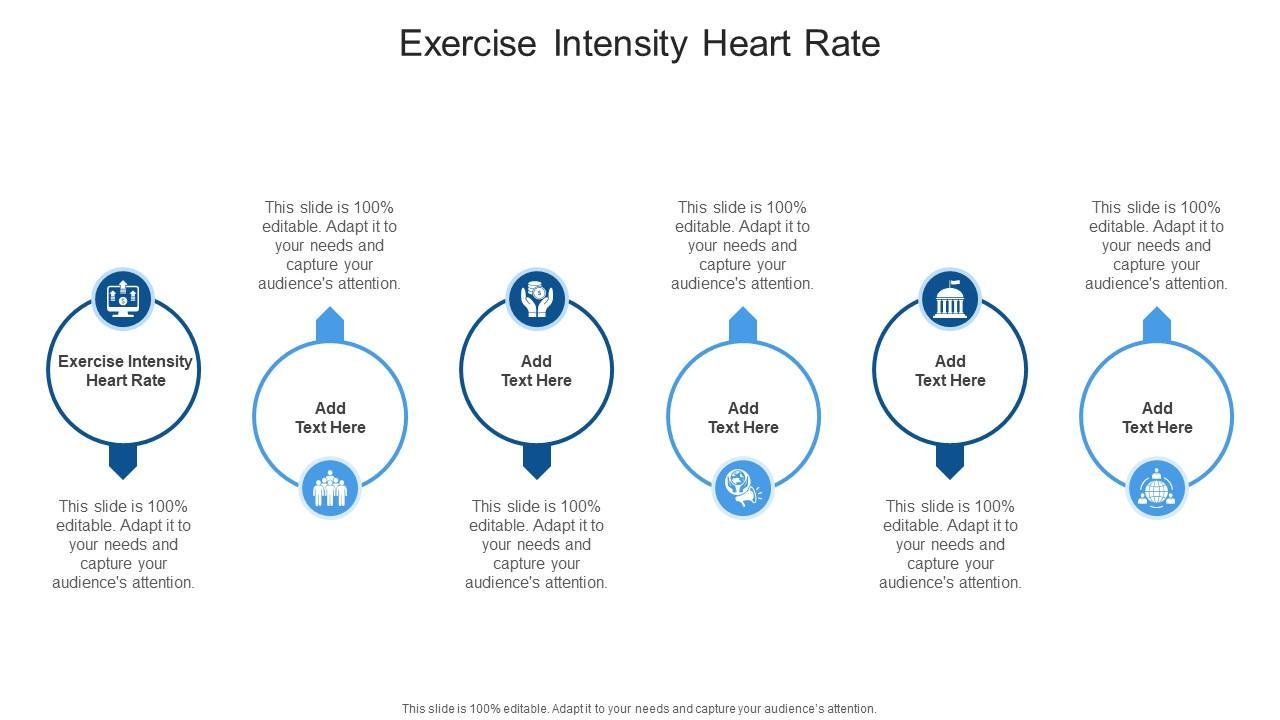 Exercise Intensity Heart Rate

Exercise Intensity Heart Rate

This slide is 100% editable. Adapt it to your needs and capture your audience's attention.

This slide is 100% editable. Adapt it to your needs and capture your audience's attention.

Add Text Here

Add Text Here

This slide is 100% editable. Adapt it to your needs and capture your audience's attention.

This slide is 100% editable. Adapt it to your needs and capture your audience's attention.

Add Text Here

Add Text Here

This slide is 100% editable. Adapt it to your needs and capture your audience's attention.

This slide is 100% editable. Adapt it to your needs and capture your audience's attention.

Add Text Here

This slide is 100% editable. Adapt it to your needs and capture your audience's attention.